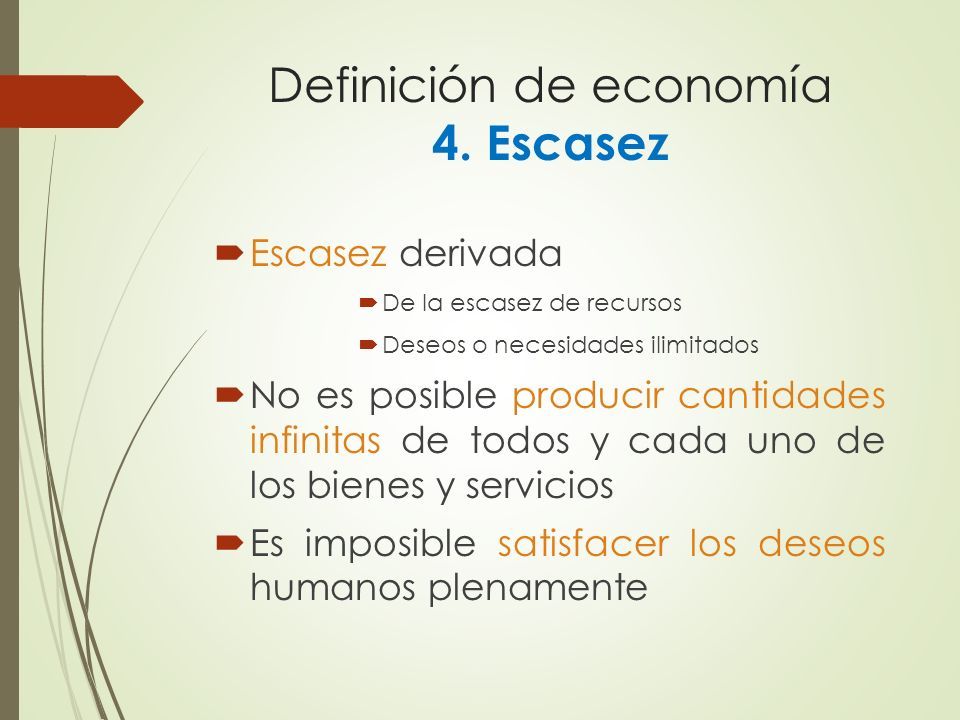 Definición de economía
4. Escasez

Escasez derivada

De la escasez de recursos

Deseos o necesidades ilimitados

No es posible producir cantidades infinitas de todos y cada uno de los bienes y servicios

Es imposible satisfacer los deseos humanos plenamente